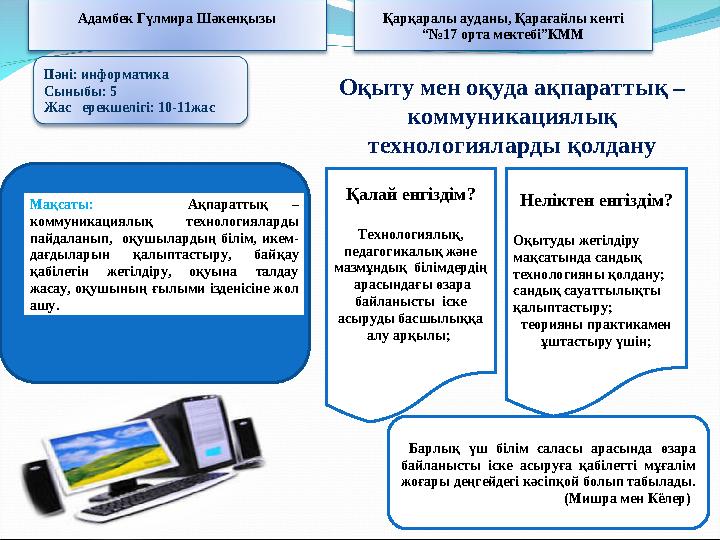 Адамбек Гүлмира Шәкенқызы

Қарқаралы ауданы, Қарағайлы кенті "№17 орта мектебі"КММ

Пәні: информатика
Сыныбы: 5
Жас ерекшелігі: 10-11жас

Оқыту мен оқуда ақпараттық – коммуникациялық технологияларды қолдану

Мақсаты: Ақпараттық – коммуникациялық технологияларды пайдаланып, оқушылардың білім, икем-дағдыларын қалыптастыру, байқау қабілетін жетілдіру, оқуына талдау жасау, оқушының ғылыми ізденісіне жол ашу.

Қалай енгіздім?

Технологиялық, педагогикалық және мазмұндық білімдердің арасындағы өзара байланысты іске асыруды басшылыққа алу арқылы;

Неліктен енгіздім?

Оқытуды жетілдіру мақсатында сандық технологияны қолдану; сандық сауаттылықты қалыптастыру; теорияны практикамен ұштастыру үшін;

Барлық үш білім саласы арасында өзара байланысты іске асыруға қабілетті мұғалім жоғары деңгейдегі кәсіпқой болып табылады. (Мишра мен Кёлер)